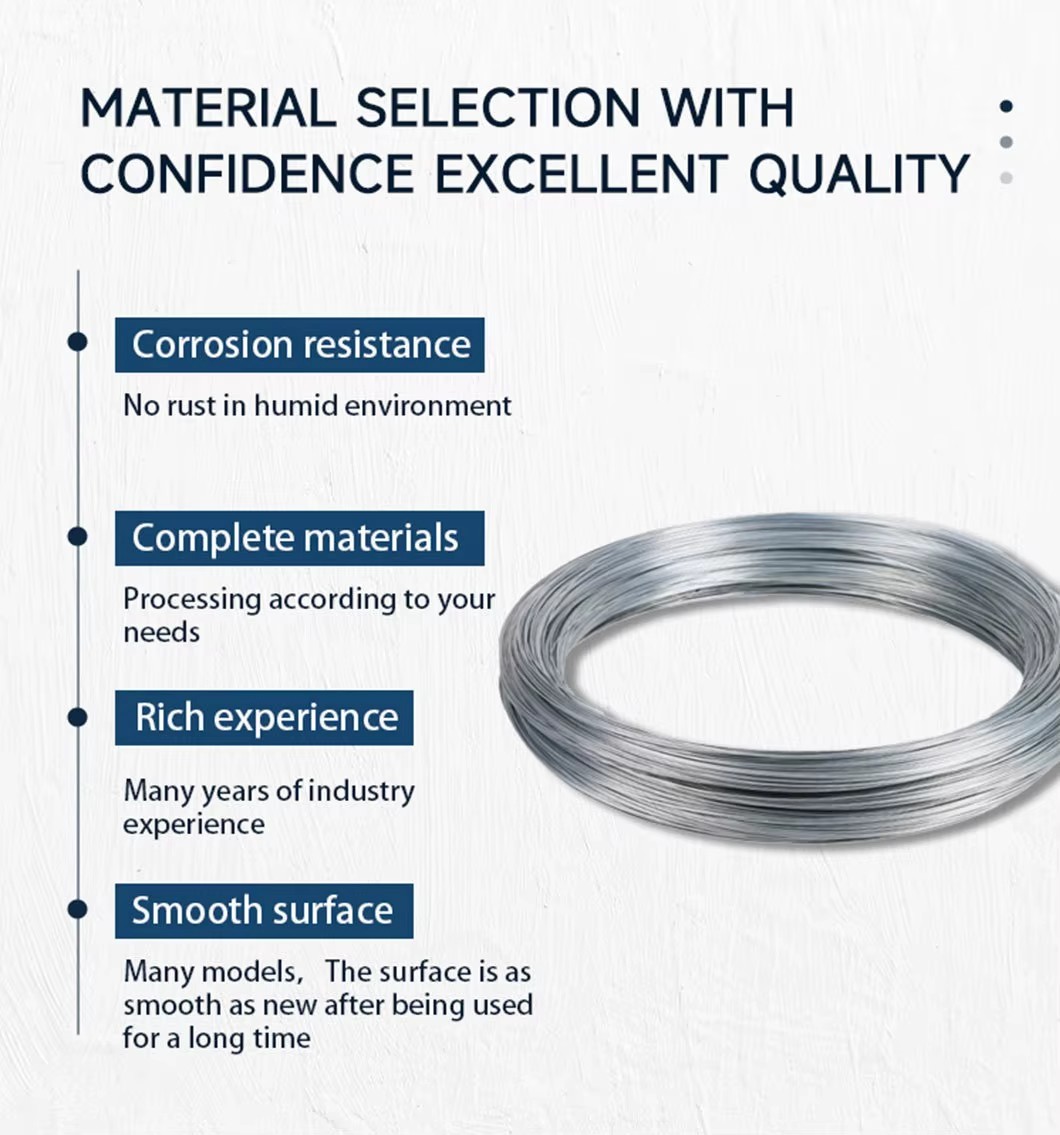 MATERIAL SELECTION WITH CONFIDENCE EXCELLENT QUALITY

Corrosion resistance

No rust in humid environment

Complete materials

Processing according to your needs

Rich experience

Many years of industry experience

Smooth surface

Many models, The surface is as smooth as new after being used for a long time